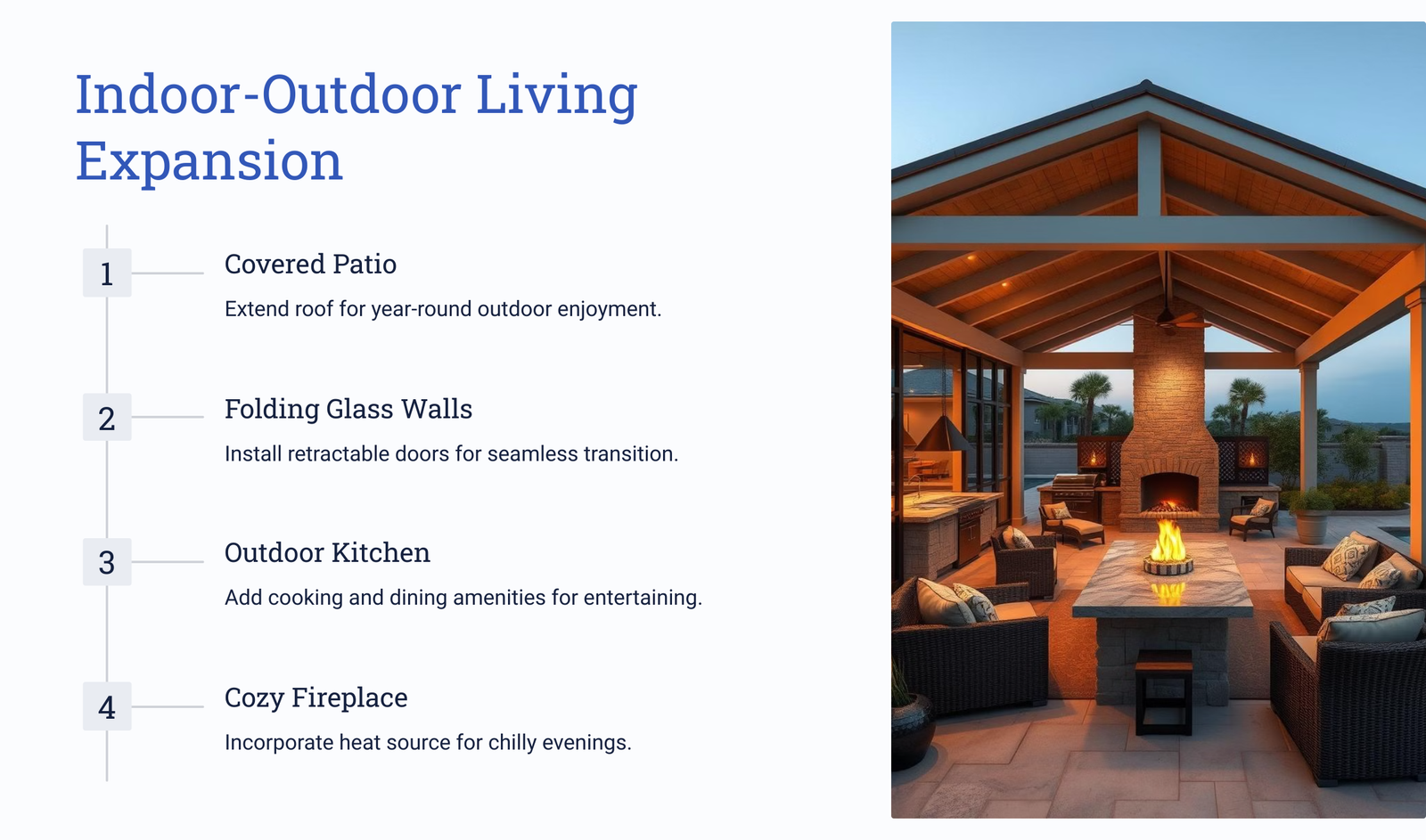 Indoor-Outdoor Living Expansion

1

Covered Patio

Extend roof for year-round outdoor enjoyment.

2

Folding Glass Walls

Install retractable doors for seamless transition.

3

Outdoor Kitchen

Add cooking and dining amenities for entertaining.

4

Cozy Fireplace

Incorporate heat source for chilly evenings.